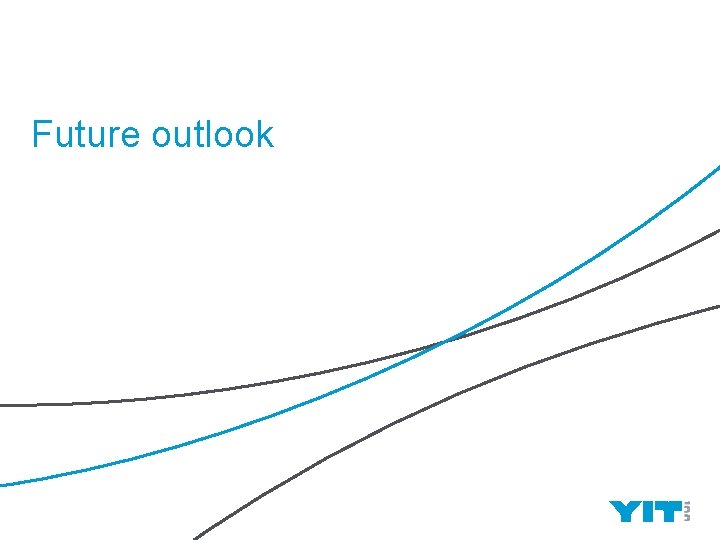 Future outlook

YIT